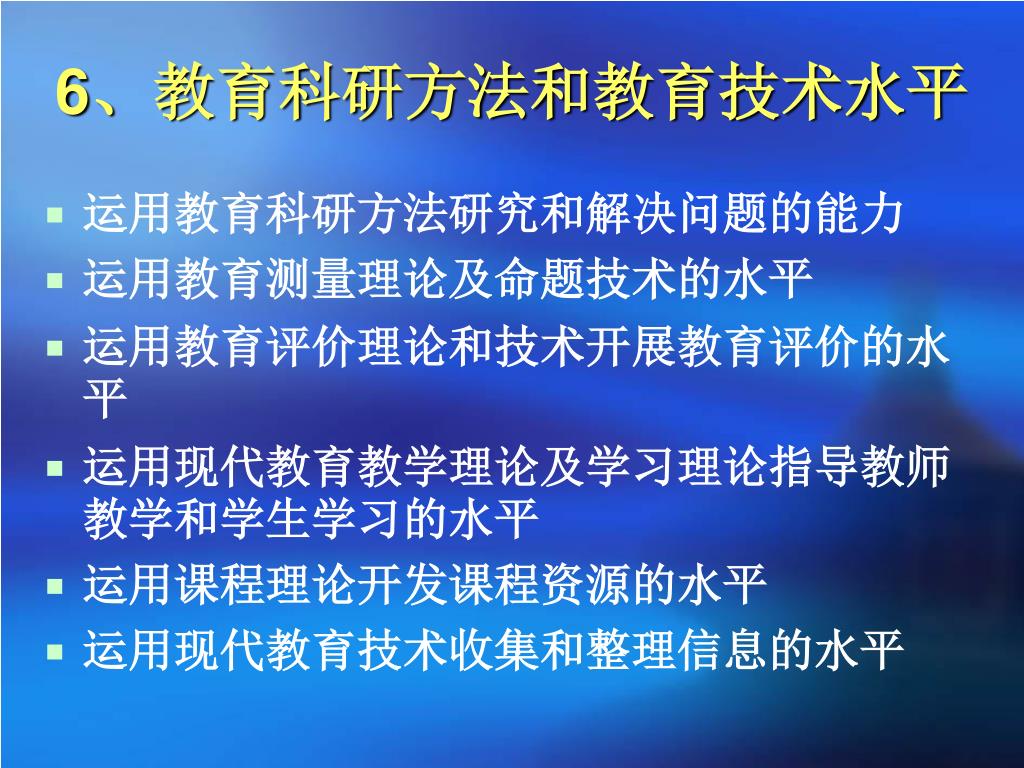 6、教育科研方法和教育技术水平

▪ 运用教育科研方法研究和解决问题的能力
▪ 运用教育测量理论及命题技术的水平
▪ 运用教育评价理论和技术开展教育评价的水平
▪ 运用现代教育教学理论及学习理论指导教师教学和学生学习的水平
▪ 运用课程理论开发课程资源的水平
▪ 运用现代教育技术收集和整理信息的水平